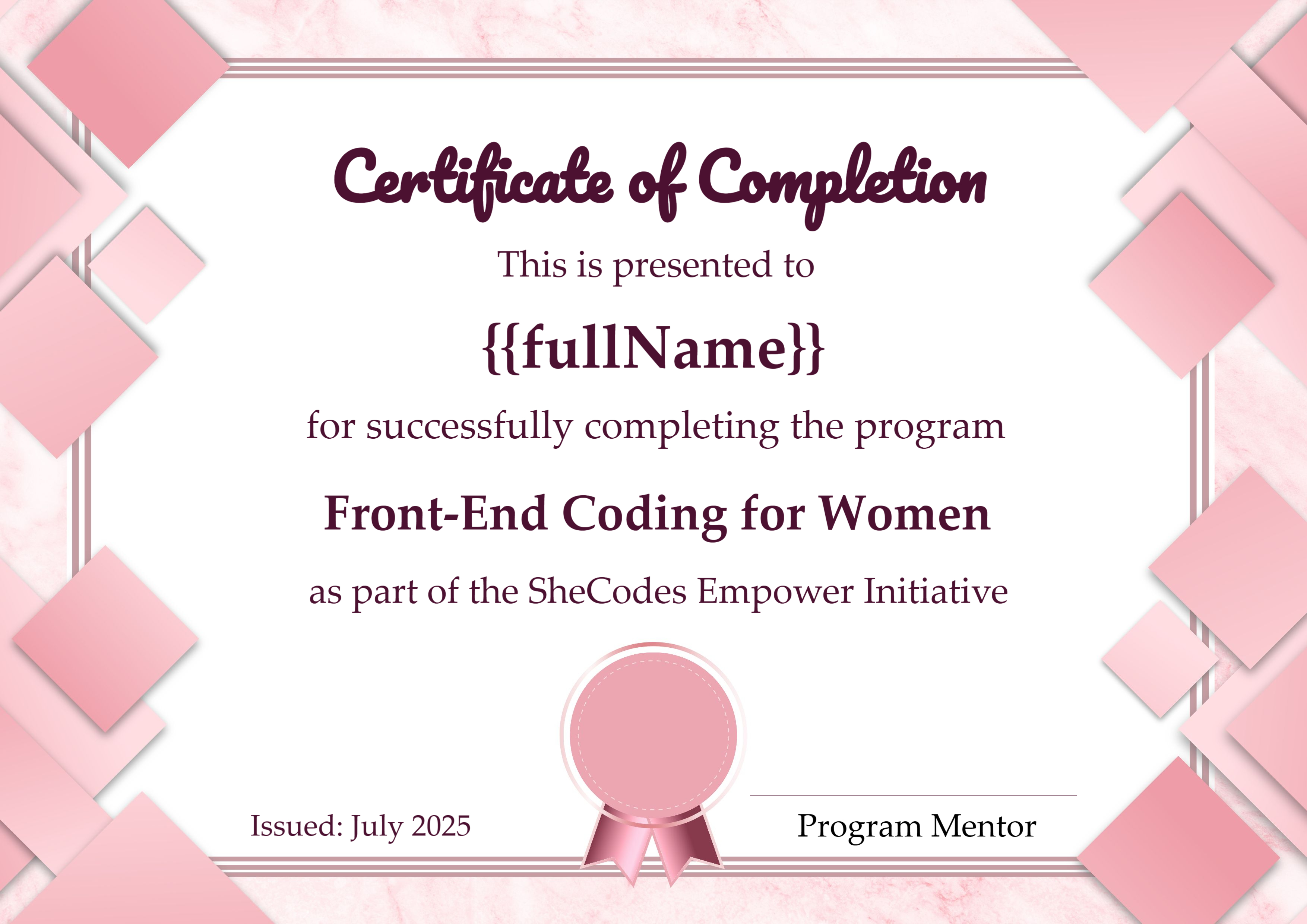 Certificate of Completion

This is presented to

{{fullName}}

for successfully completing the program

Front-End Coding for Women

as part of the SheCodes Empower Initiative

Issued: July 2025

Program Mentor